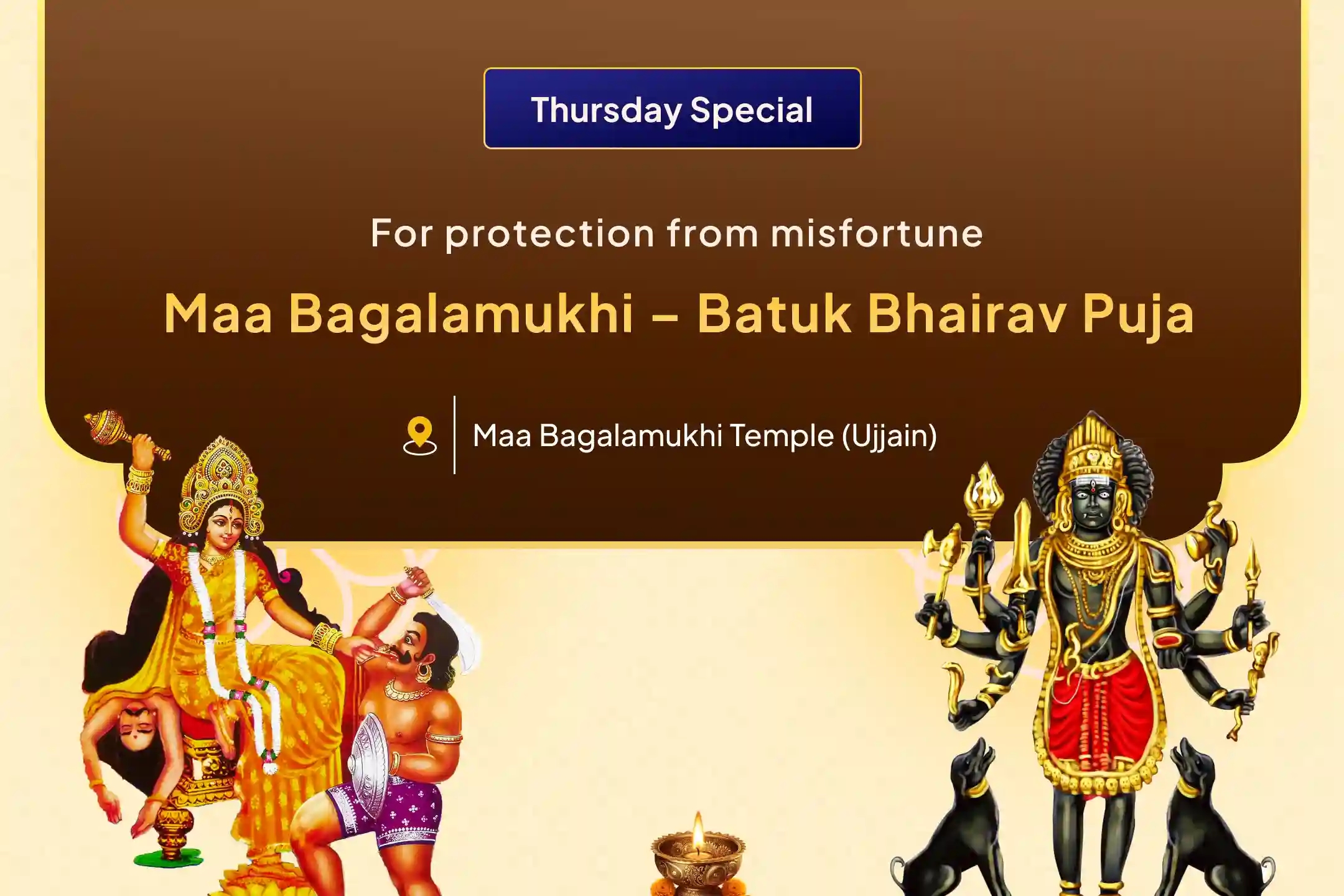 Thursday Special

For protection from misfortune

Maa Bagalamukhi – Batuk Bhairav Puja

Maa Bagalamukhi Temple (Ujjain)